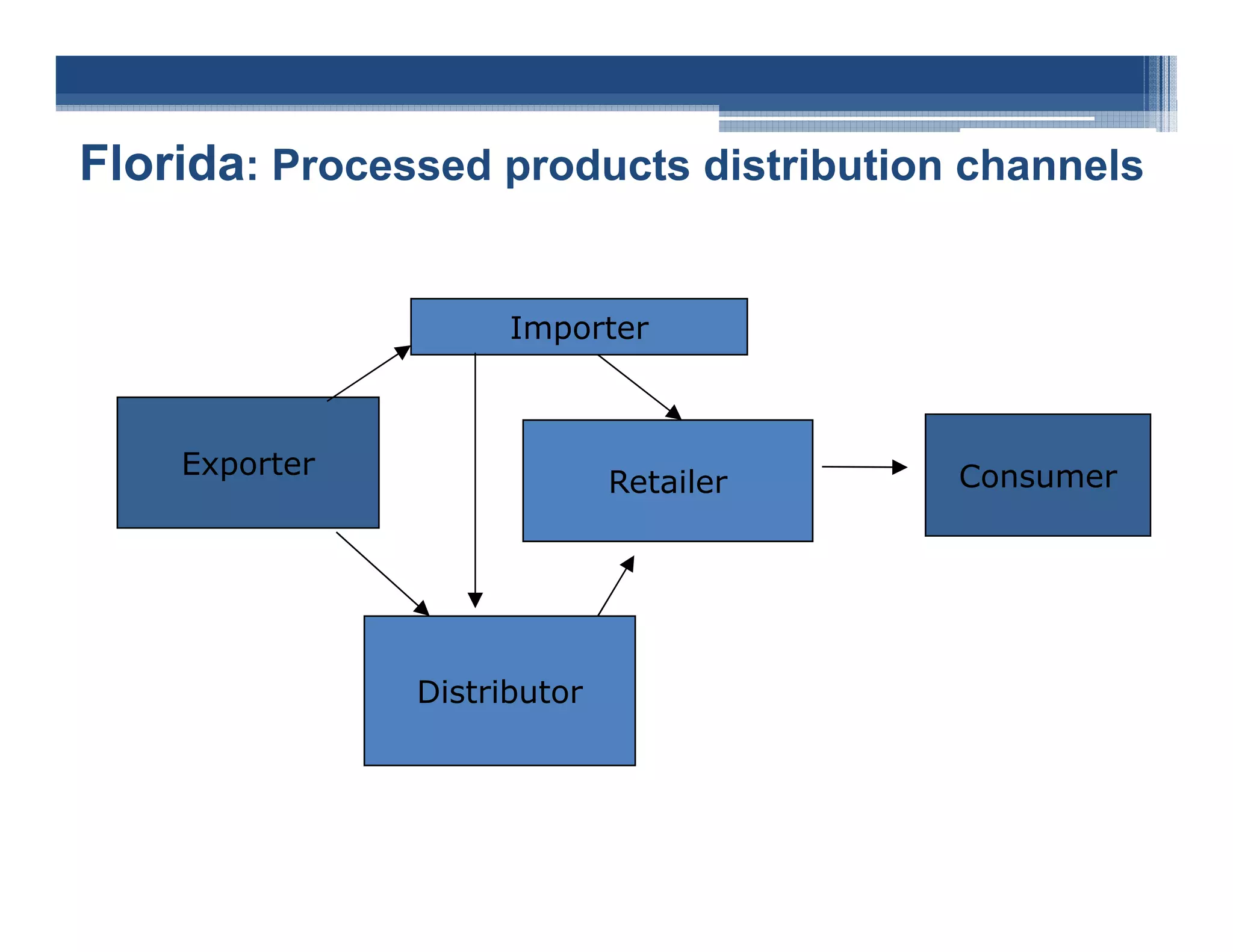 Florida: Processed products distribution channels

Importer

Exporter

Retailer

Consumer

Distributor